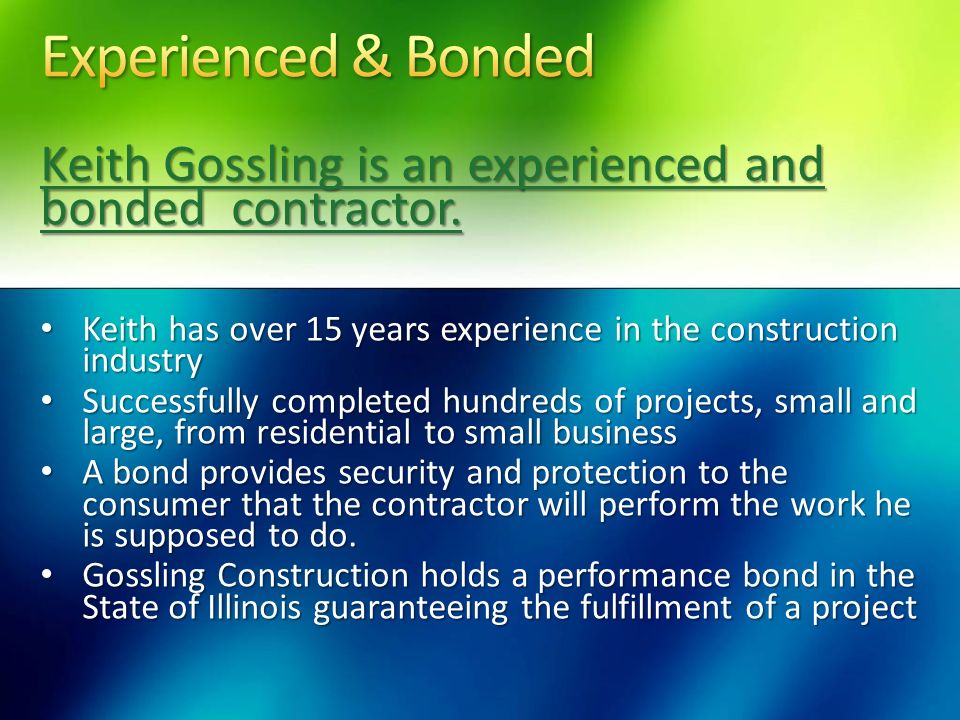 Experienced & Bonded

Keith Gossling is an experienced and bonded contractor.

• Keith has over 15 years experience in the construction industry
• Successfully completed hundreds of projects, small and large, from residential to small business
• A bond provides security and protection to the consumer that the contractor will perform the work he is supposed to do.
• Gossling Construction holds a performance bond in the State of Illinois guaranteeing the fulfillment of a project